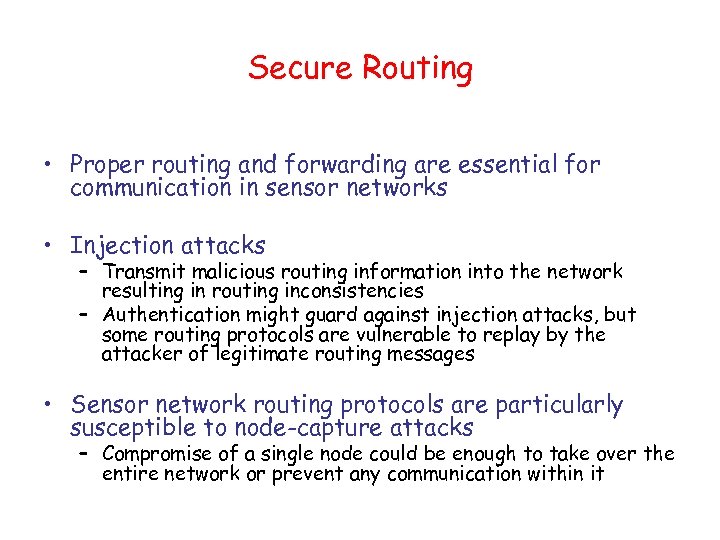 Secure Routing

• Proper routing and forwarding are essential for communication in sensor networks

• Injection attacks
– Transmit malicious routing information into the network resulting in routing inconsistencies
– Authentication might guard against injection attacks, but some routing protocols are vulnerable to replay by the attacker of legitimate routing messages

• Sensor network routing protocols are particularly susceptible to node-capture attacks
– Compromise of a single node could be enough to take over the entire network or prevent any communication within it